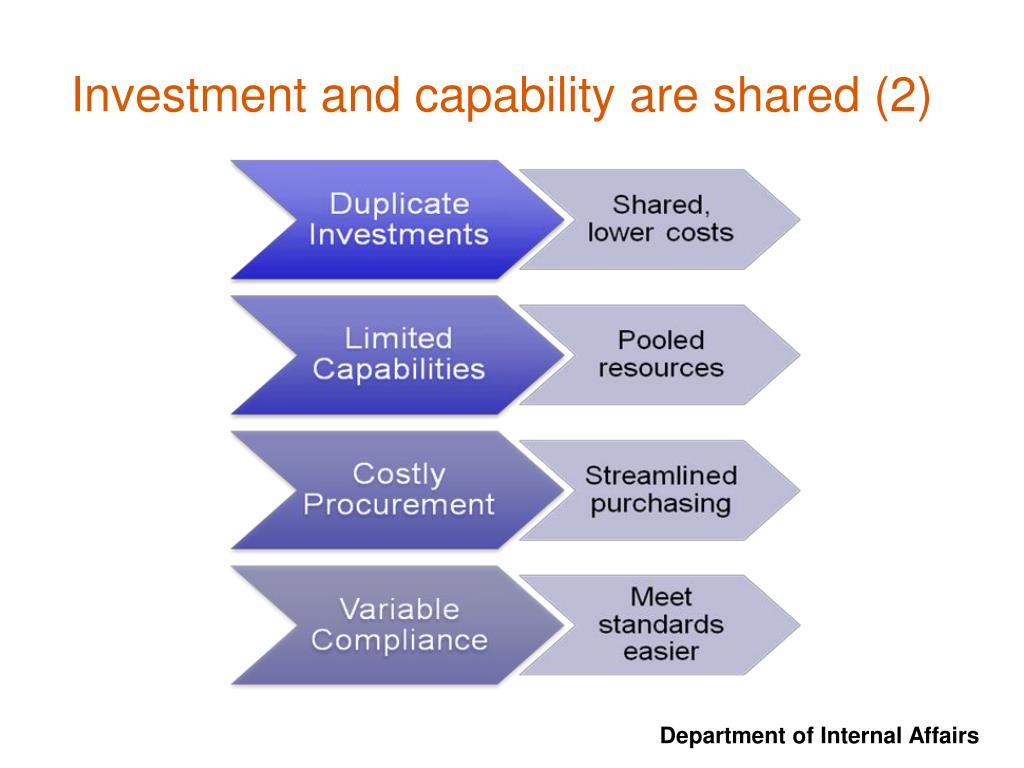 Investment and capability are shared (2)

Duplicate Investments

Shared, lower costs

Limited Capabilities

Pooled resources

Costly Procurement

Streamlined purchasing

Variable Compliance

Meet standards easier

Department of Internal Affairs